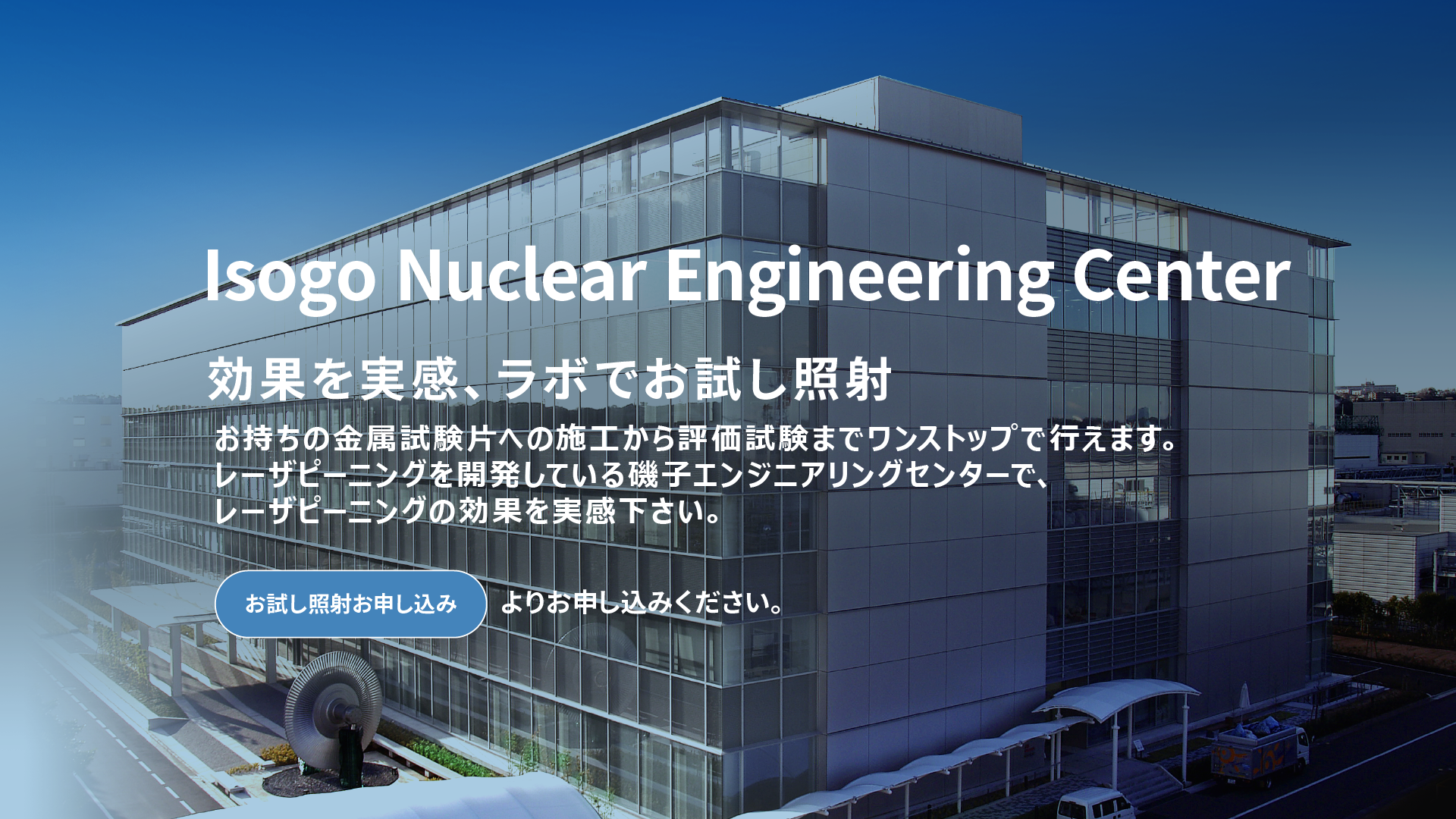 Isogo Nuclear Engineering Center

効果を実感、ラボでお試し照射

お持ちの金属試験片への施工から評価試験までワンストップで行えます。
レーザピーニングを開発している磯子エンジニアリングセンターで、
レーザピーニングの効果を実感下さい。

お試し照射お申し込み よりお申し込みください。